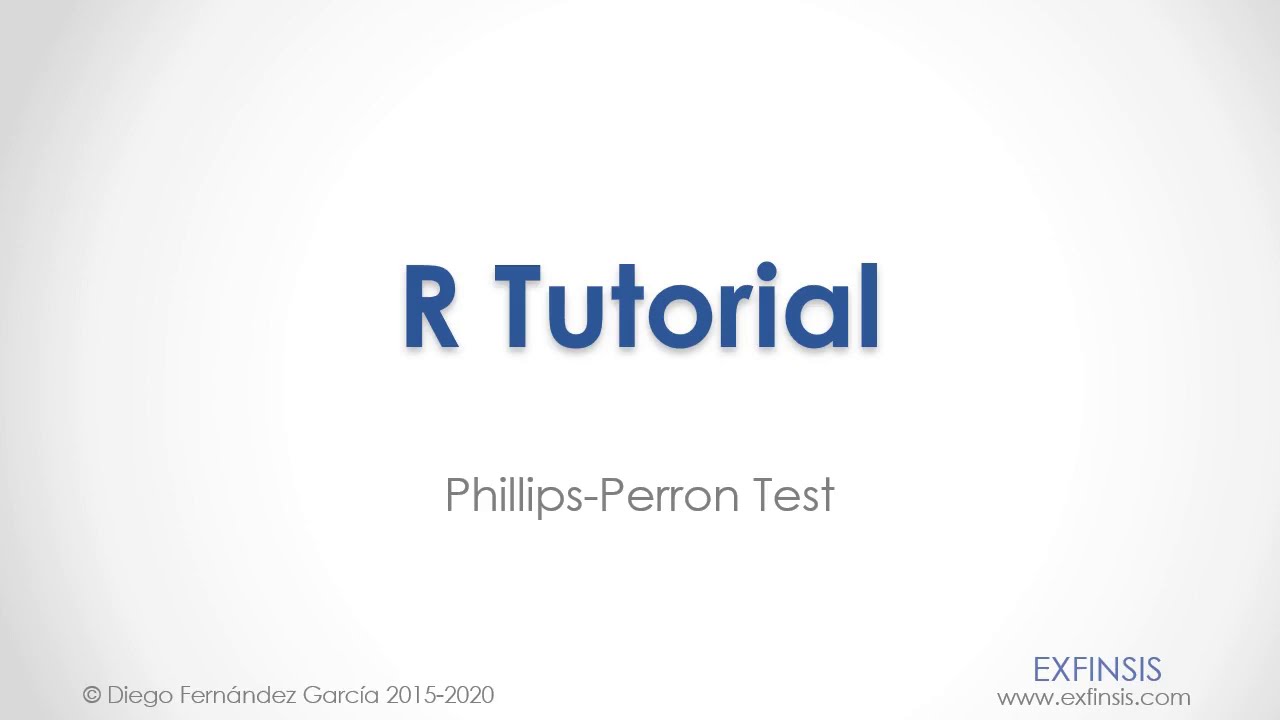 R Tutorial

Phillips-Perron Test

© Diego Fernández García 2015-2020

EXFINSIS
www.exfinsis.com